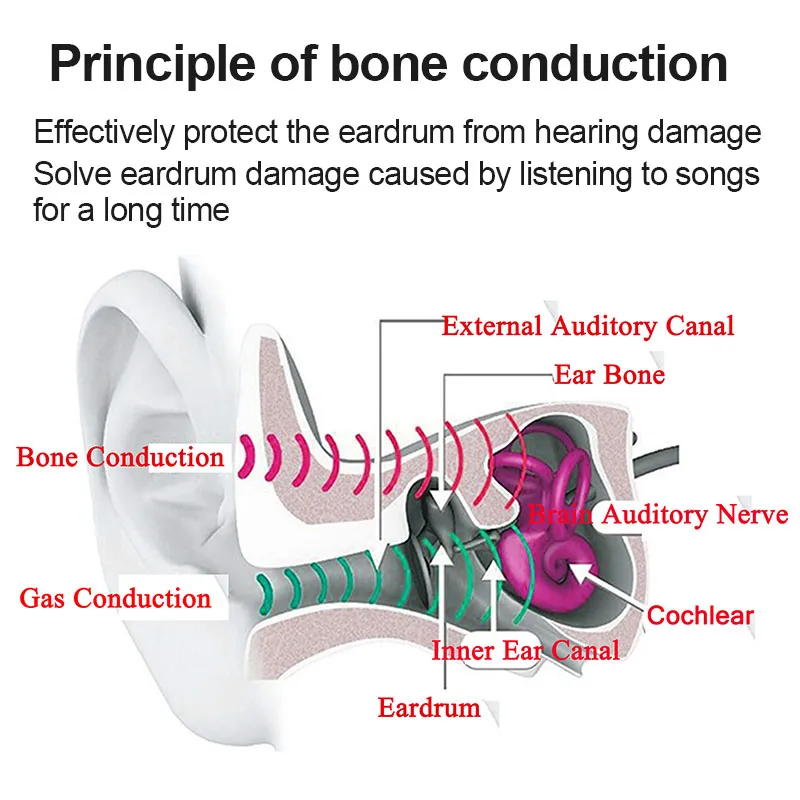 Principle of bone conduction

Effectively protect the eardrum from hearing damage
Solve eardrum damage caused by listening to songs for a long time

External Auditory Canal

Ear Bone

Bone Conduction

Brain Auditory Nerve

Gas Conduction

Cochlear

Inner Ear Canal

Eardrum